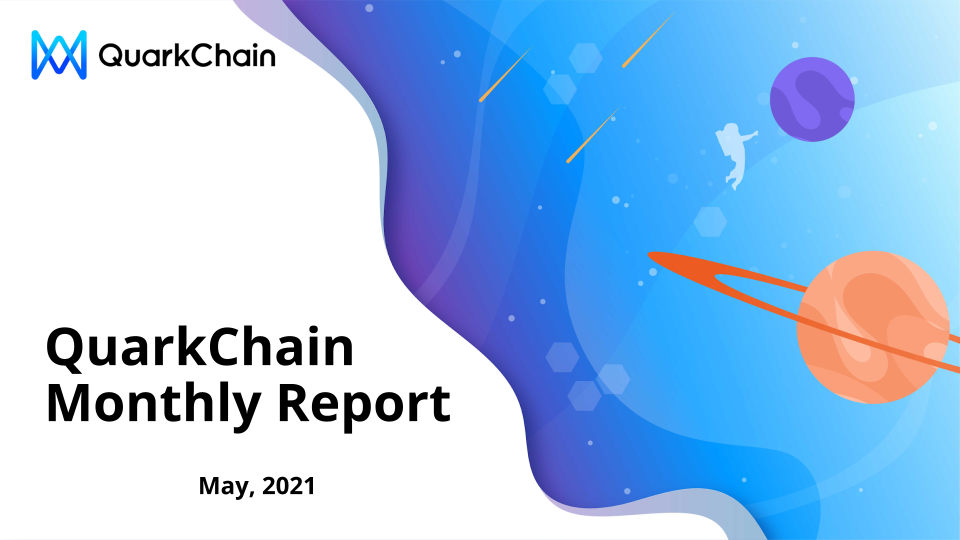 QuarkChain

QuarkChain Monthly Report

May, 2021